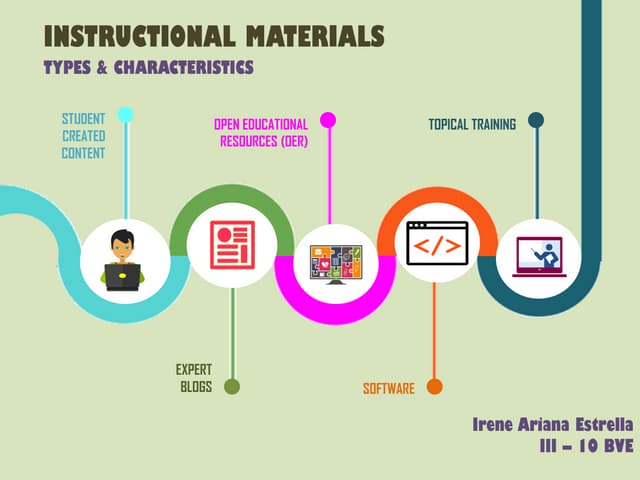 INSTRUCTIONAL MATERIALS
TYPES & CHARACTERISTICS

STUDENT CREATED CONTENT

OPEN EDUCATIONAL RESOURCES (OER)

TOPICAL TRAINING

</>

EXPERT BLOGS

SOFTWARE

Irene Ariana Estrella
III – 10 BVE